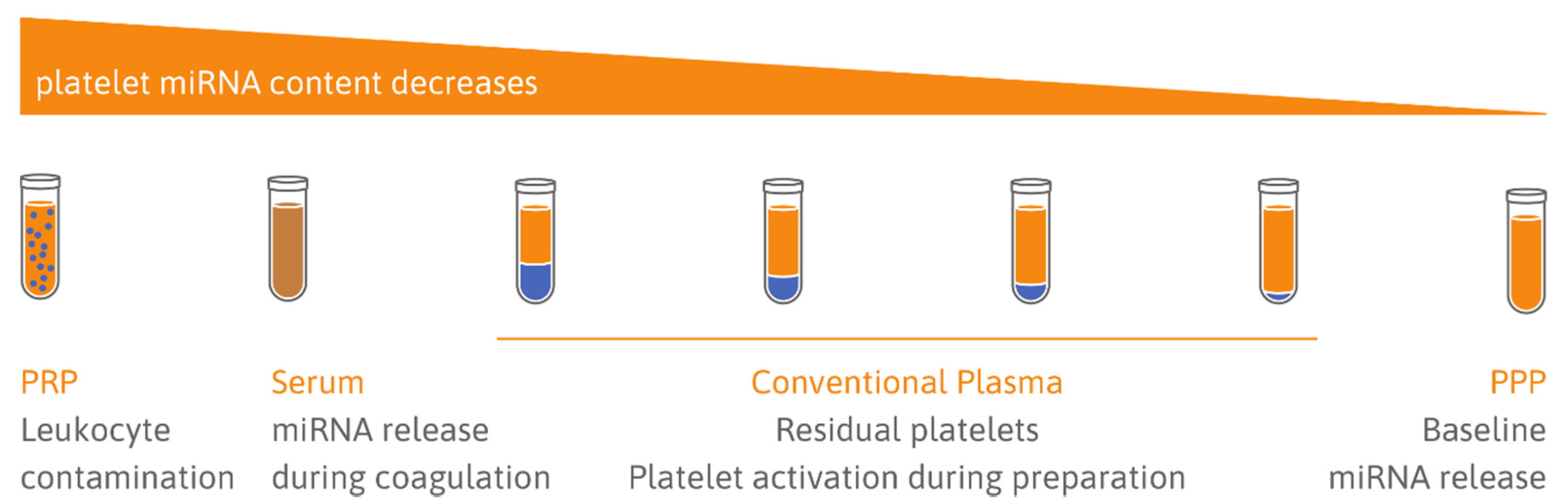 platelet miRNA content decreases

PRP
Leukocyte contamination

Serum
miRNA release during coagulation

Conventional Plasma
Residual platelets
Platelet activation during preparation

PPP
Baseline miRNA release